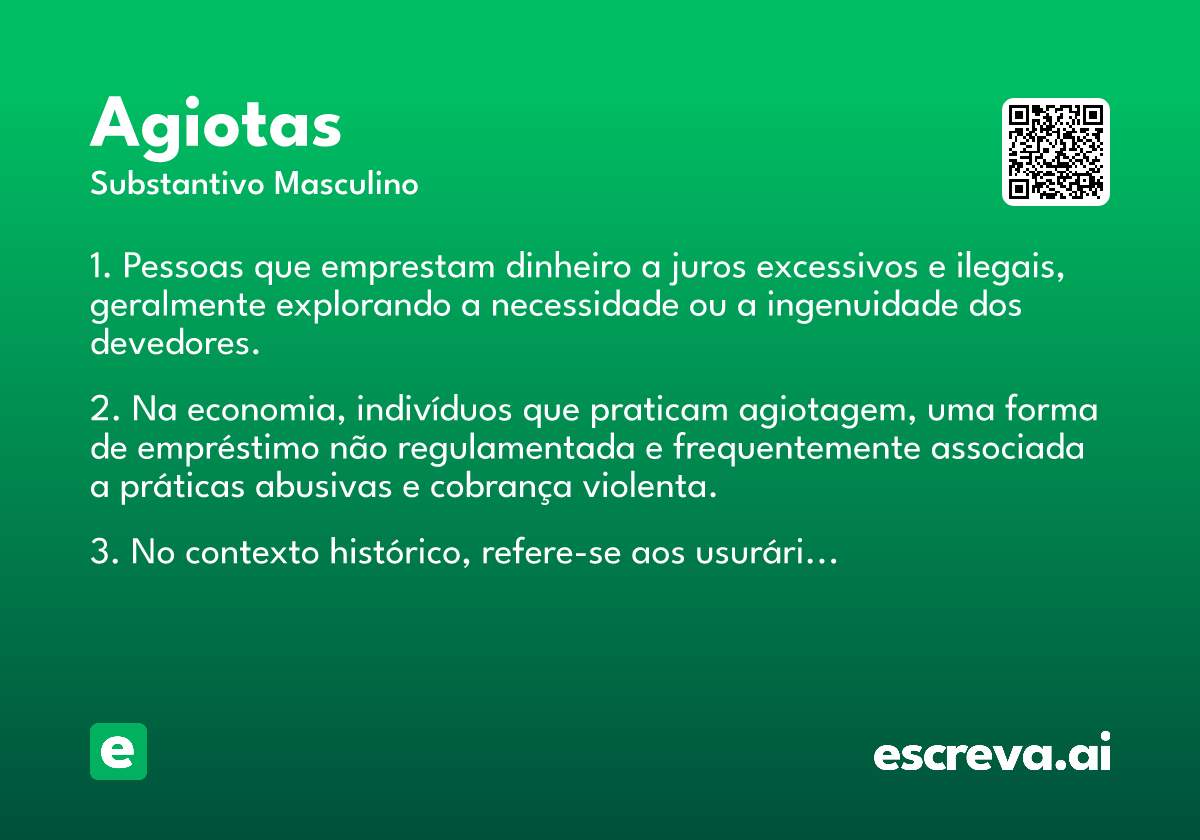 Agiotas

Substantivo Masculino

1. Pessoas que emprestam dinheiro a juros excessivos e ilegais, geralmente explorando a necessidade ou a ingenuidade dos devedores.

2. Na economia, indivíduos que praticam agiotagem, uma forma de empréstimo não regulamentada e frequentemente associada a práticas abusivas e cobrança violenta.

3. No contexto histórico, refere-se aos usurári...

e

escreva.ai